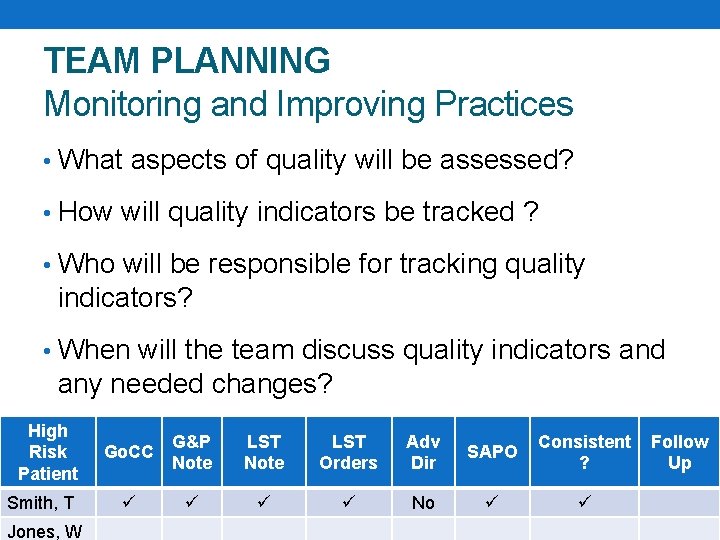 TEAM PLANNING
Monitoring and Improving Practices

• What aspects of quality will be assessed?

• How will quality indicators be tracked ?

• Who will be responsible for tracking quality indicators?

• When will the team discuss quality indicators and any needed changes?

| High Risk Patient | GoCC | G&P Note | LST Note | LST Orders | Adv Dir | SAPO | Consistent ? | Follow Up |
|---|---|---|---|---|---|---|---|---|
| Smith, T | ✓ | ✓ | ✓ | ✓ | No | ✓ | ✓ | |
| Jones, W | | | | | | | | |